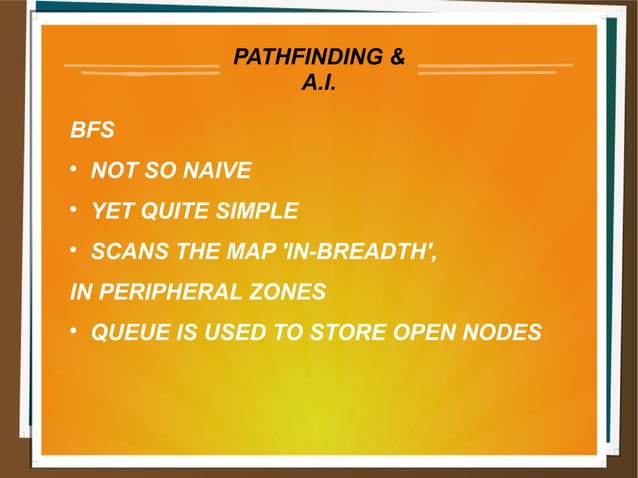 PATHFINDING & A.I.

BFS

• NOT SO NAIVE

• YET QUITE SIMPLE

• SCANS THE MAP 'IN-BREADTH',

IN PERIPHERAL ZONES

• QUEUE IS USED TO STORE OPEN NODES